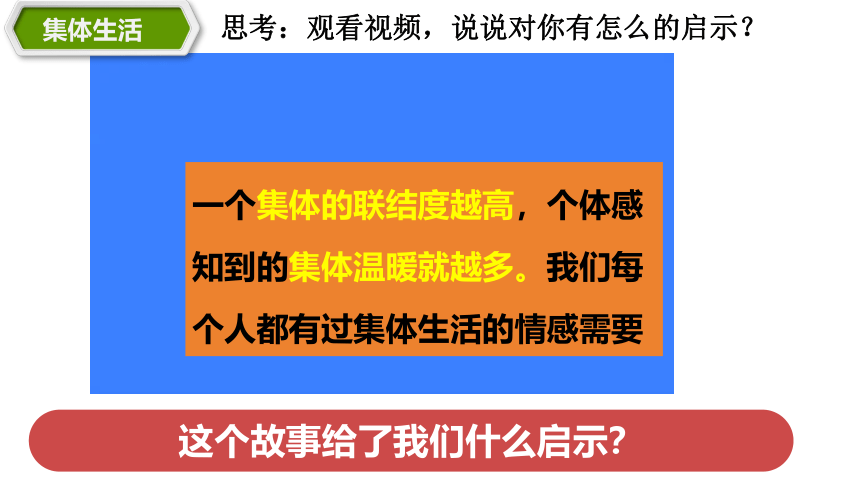 集体生活

思考：观看视频，说说对你有怎么的启示？

一个集体的联结度越高，个体感知到的集体温暖就越多。我们每个人都有过集体生活的情感需要

这个故事给了我们什么启示?